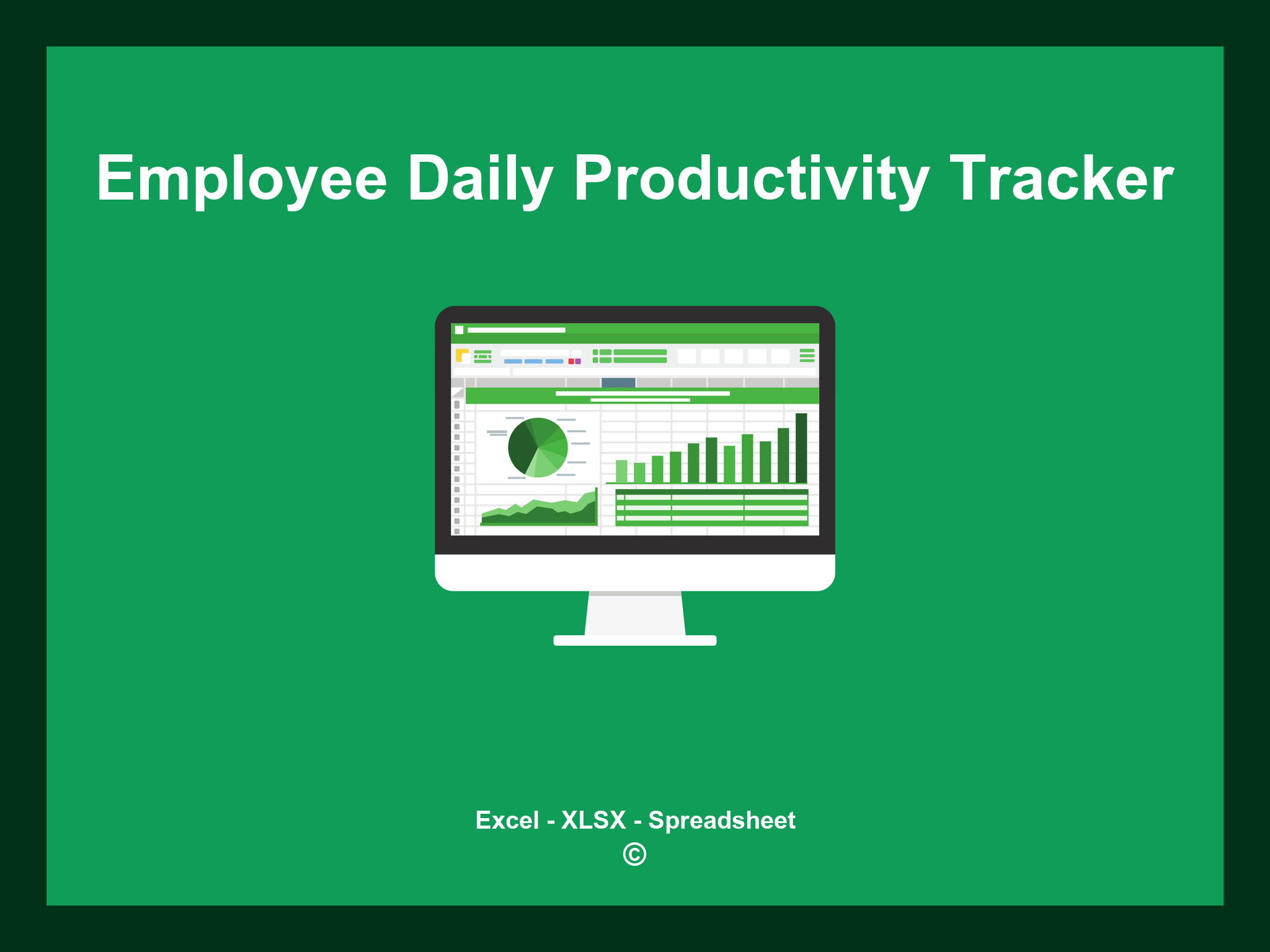 Employee Daily Productivity Tracker

Excel - XLSX - Spreadsheet
©